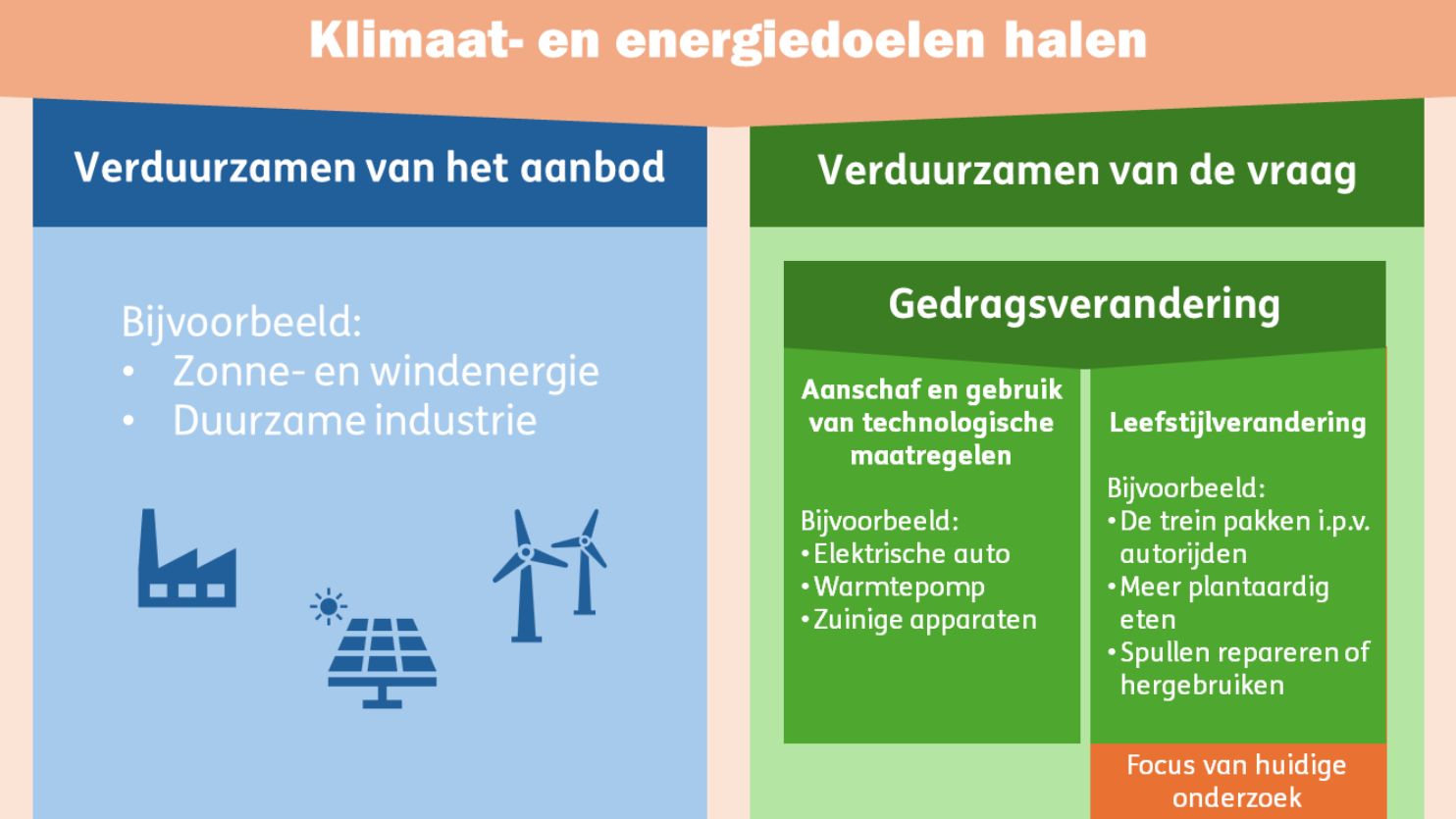 Klimaat- en energiedoelen halen

Verduurzamen van het aanbod

Bijvoorbeeld:
• Zonne- en windenergie
• Duurzame industrie

Verduurzamen van de vraag

Gedragsverandering

Aanschaf en gebruik van technologische maatregelen

Bijvoorbeeld:
• Elektrische auto
• Warmtepomp
• Zuinige apparaten

Leefstijlverandering

Bijvoorbeeld:
• De trein pakken i.p.v. autorijden
• Meer plantaardig eten
• Spullen repareren of hergebruiken

Focus van huidige onderzoek